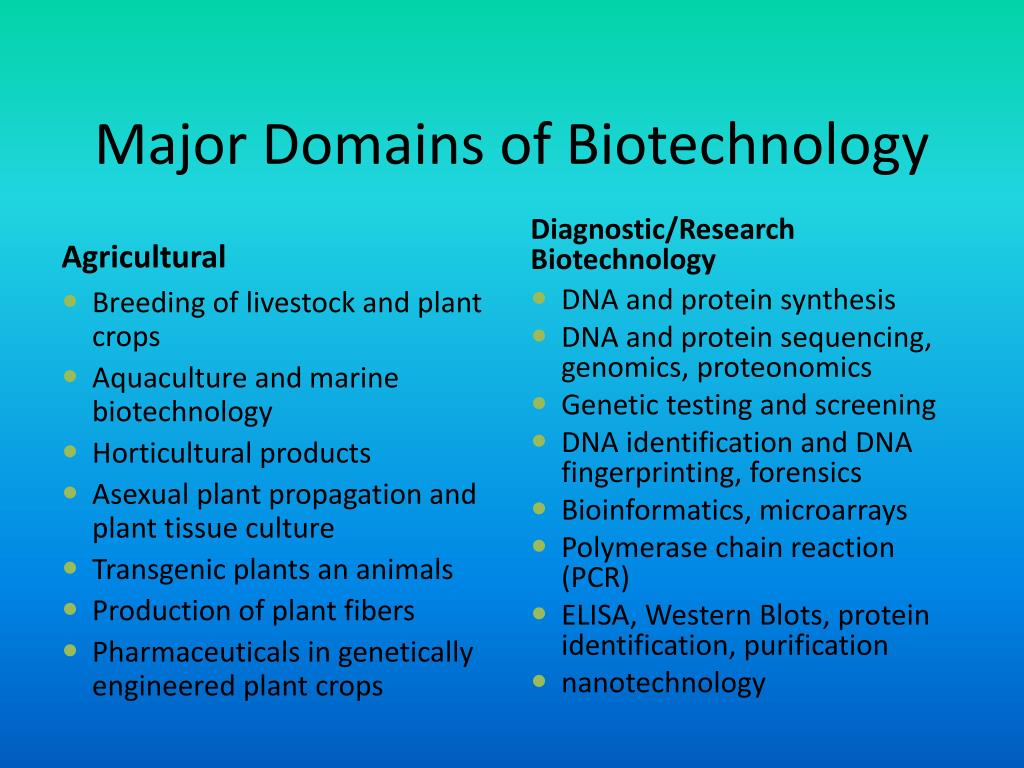 Major Domains of Biotechnology

Agricultural
- Breeding of livestock and plant crops
- Aquaculture and marine biotechnology
- Horticultural products
- Asexual plant propagation and plant tissue culture
- Transgenic plants an animals
- Production of plant fibers
- Pharmaceuticals in genetically engineered plant crops

Diagnostic/Research Biotechnology
- DNA and protein synthesis
- DNA and protein sequencing, genomics, proteonomics
- Genetic testing and screening
- DNA identification and DNA fingerprinting, forensics
- Bioinformatics, microarrays
- Polymerase chain reaction (PCR)
- ELISA, Western Blots, protein identification, purification
- nanotechnology